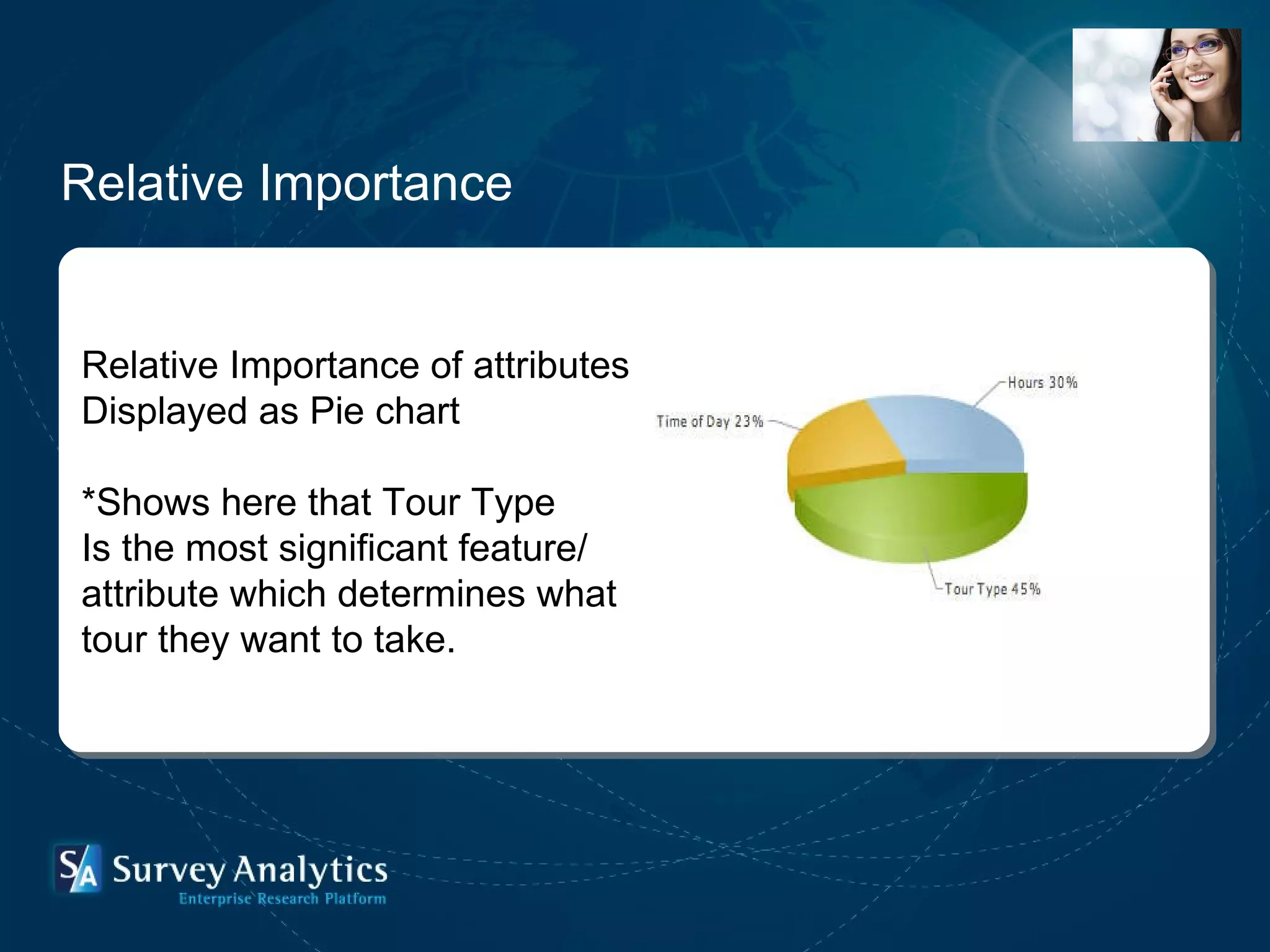 Relative Importance

Relative Importance of attributes
Displayed as Pie chart

*Shows here that Tour Type
Is the most significant feature/
attribute which determines what
tour they want to take.

Hours 30%
Time of Day 23%
Tour Type 45%

SA Survey Analytics
Enterprise Research Platform